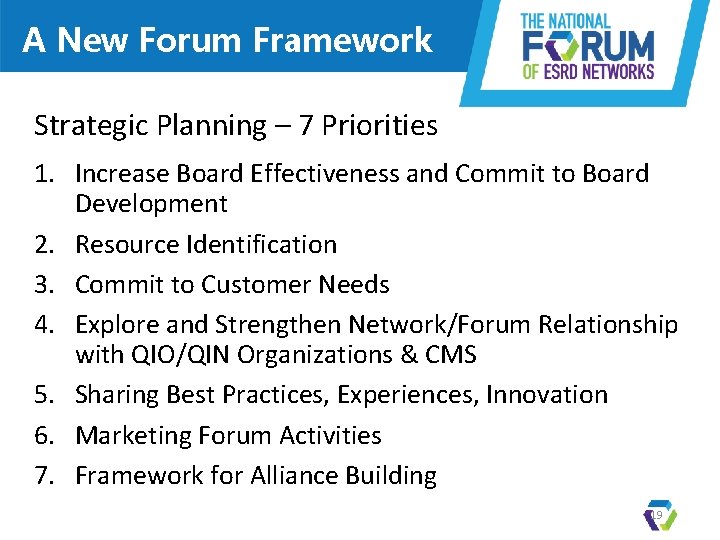 A New Forum Framework

THE NATIONAL FORUM OF ESRD NETWORKS

Strategic Planning – 7 Priorities

1. Increase Board Effectiveness and Commit to Board Development
2. Resource Identification
3. Commit to Customer Needs
4. Explore and Strengthen Network/Forum Relationship with QIO/QIN Organizations & CMS
5. Sharing Best Practices, Experiences, Innovation
6. Marketing Forum Activities
7. Framework for Alliance Building

19